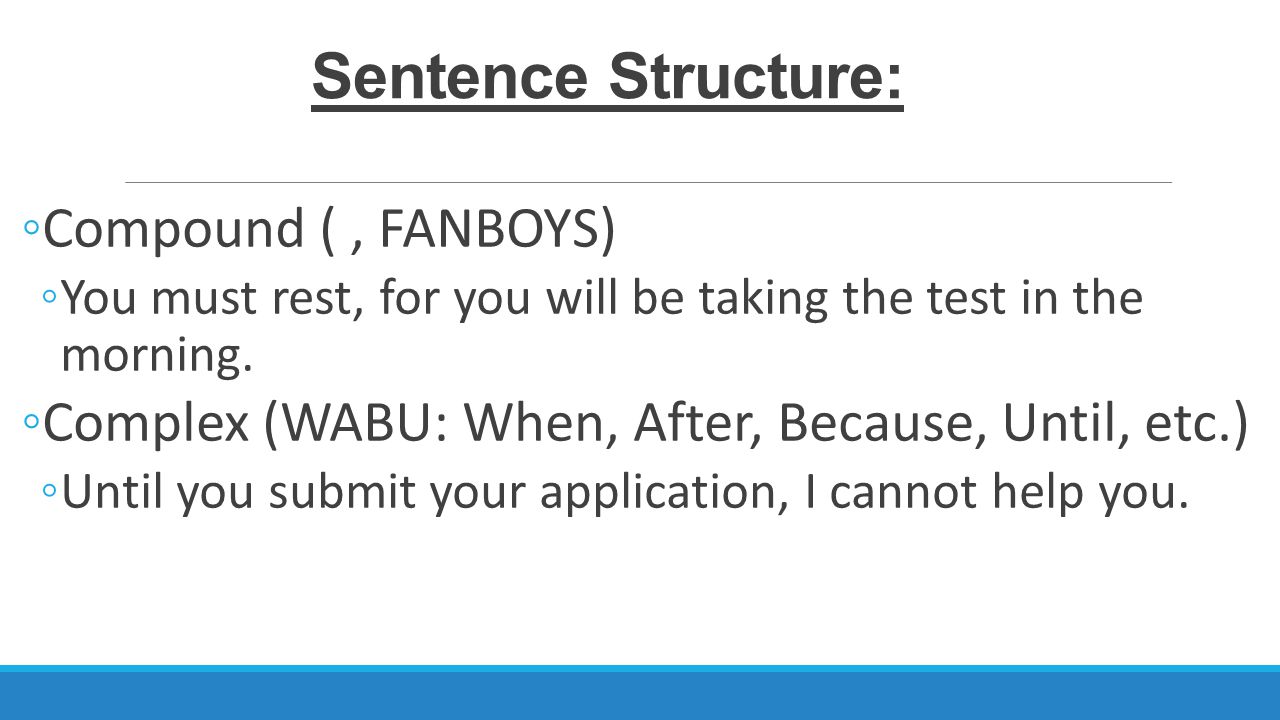 Sentence Structure:

◦Compound ( , FANBOYS)

◦You must rest, for you will be taking the test in the morning.

◦Complex (WABU: When, After, Because, Until, etc.)

◦Until you submit your application, I cannot help you.